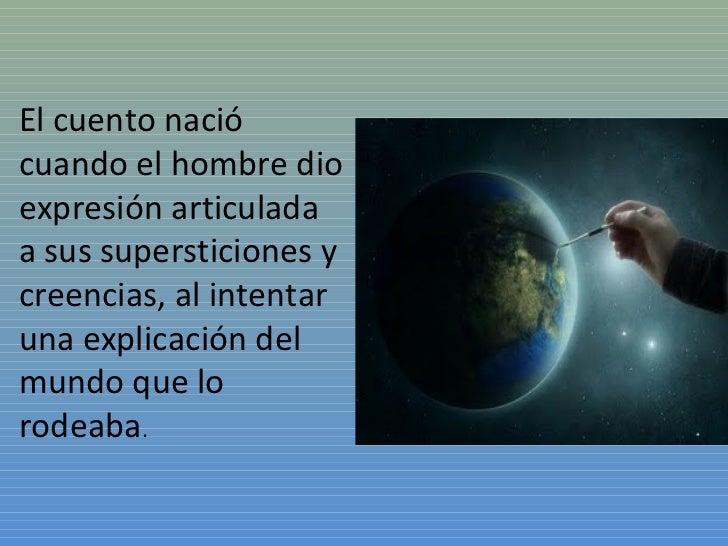 El cuento nació cuando el hombre dio expresión articulada a sus supersticiones y creencias, al intentar una explicación del mundo que lo rodeaba.